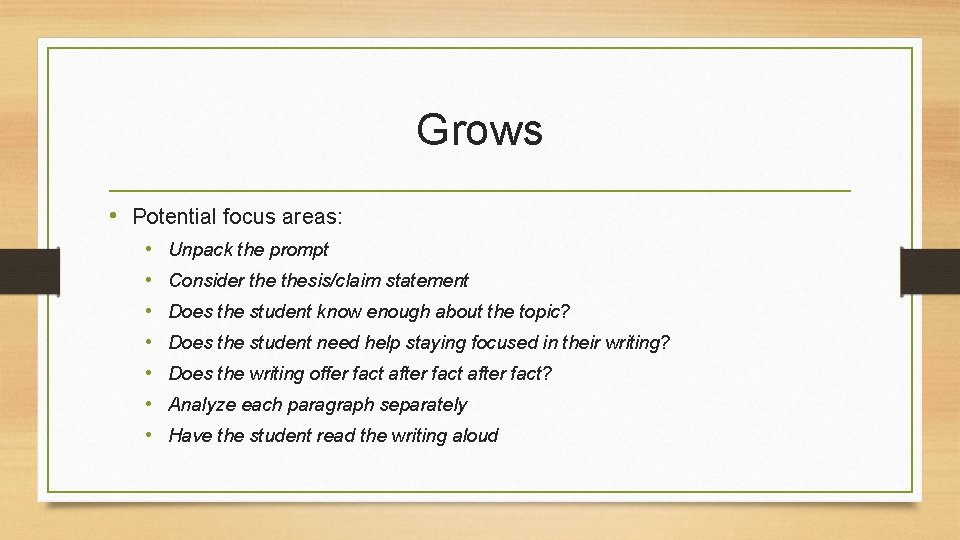 Grows

• Potential focus areas:
  • Unpack the prompt
  • Consider the thesis/claim statement
  • Does the student know enough about the topic?
  • Does the student need help staying focused in their writing?
  • Does the writing offer fact after fact after fact?
  • Analyze each paragraph separately
  • Have the student read the writing aloud